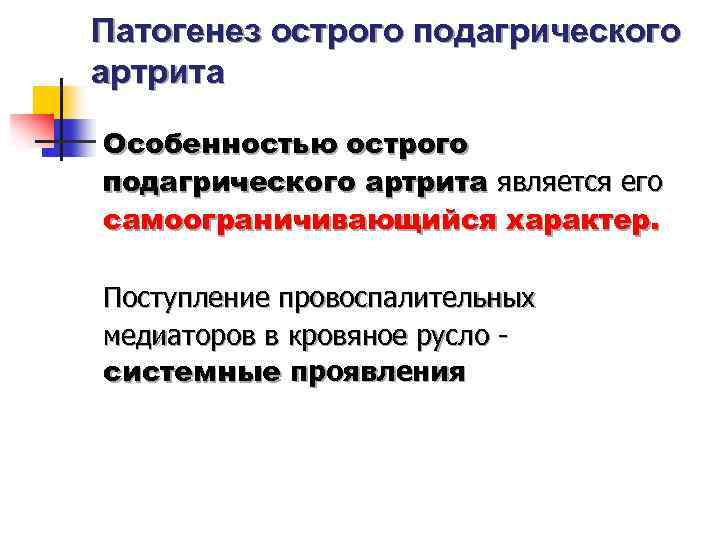 Патогенез острого подагрического артрита

Особенностью острого подагрического артрита является его самоограничивающийся характер.

Поступление провоспалительных медиаторов в кровяное русло - системные проявления